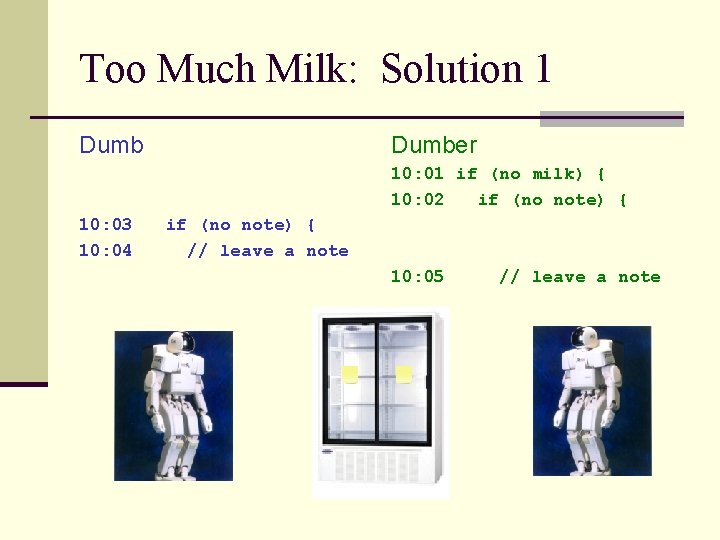 Too Much Milk:  Solution 1

Dumb

10:03   if (no note) {
10:04     // leave a note

Dumber
10:01 if (no milk) {
10:02   if (no note) {

10:05     // leave a note